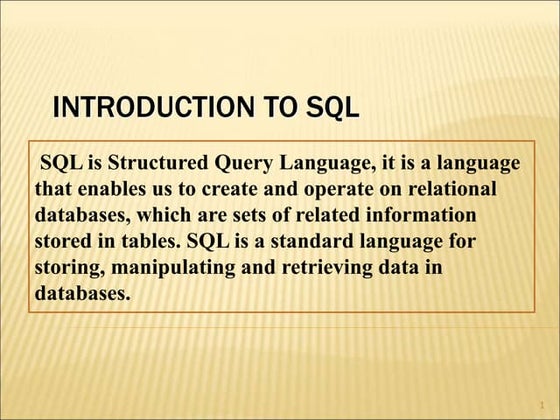 INTRODUCTION TO SQL

SQL is Structured Query Language, it is a language that enables us to create and operate on relational databases, which are sets of related information stored in tables. SQL is a standard language for storing, manipulating and retrieving data in databases.

1